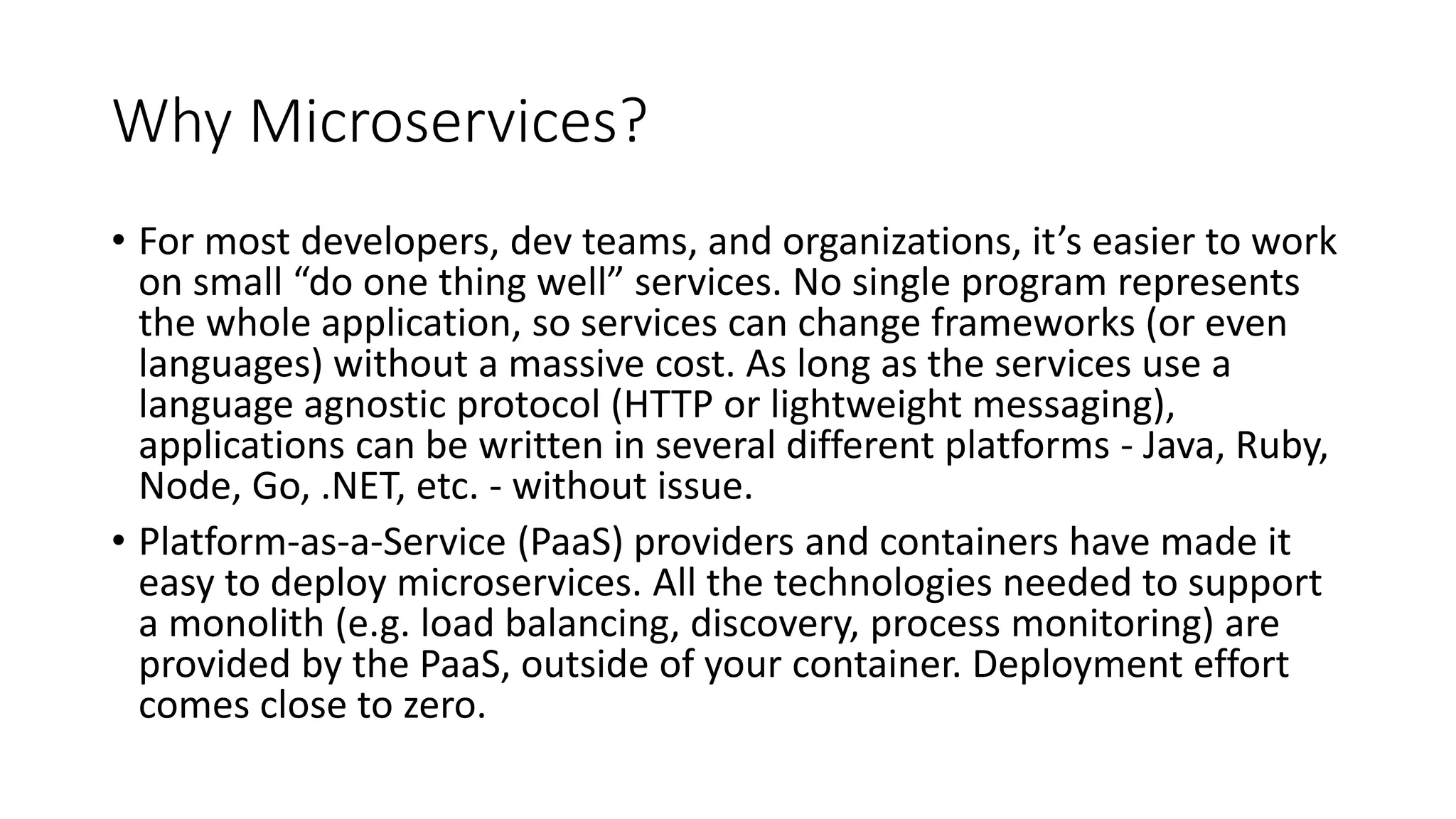 Why Microservices?

• For most developers, dev teams, and organizations, it’s easier to work on small “do one thing well” services. No single program represents the whole application, so services can change frameworks (or even languages) without a massive cost. As long as the services use a language agnostic protocol (HTTP or lightweight messaging), applications can be written in several different platforms - Java, Ruby, Node, Go, .NET, etc. - without issue.

• Platform-as-a-Service (PaaS) providers and containers have made it easy to deploy microservices. All the technologies needed to support a monolith (e.g. load balancing, discovery, process monitoring) are provided by the PaaS, outside of your container. Deployment effort comes close to zero.